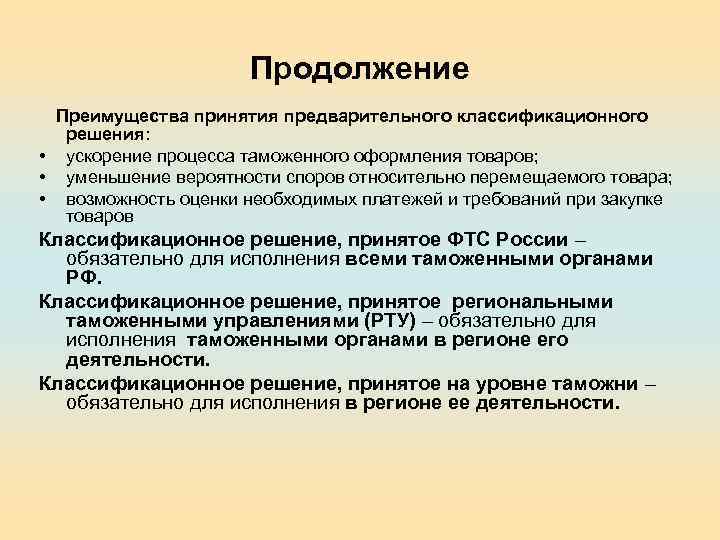 Продолжение

Преимущества принятия предварительного классификационного решения:
• ускорение процесса таможенного оформления товаров;
• уменьшение вероятности споров относительно перемещаемого товара;
• возможность оценки необходимых платежей и требований при закупке товаров

Классификационное решение, принятое ФТС России – обязательно для исполнения всеми таможенными органами РФ.

Классификационное решение, принятое региональными таможенными управлениями (РТУ) – обязательно для исполнения таможенными органами в регионе его деятельности.

Классификационное решение, принятое на уровне таможни – обязательно для исполнения в регионе ее деятельности.